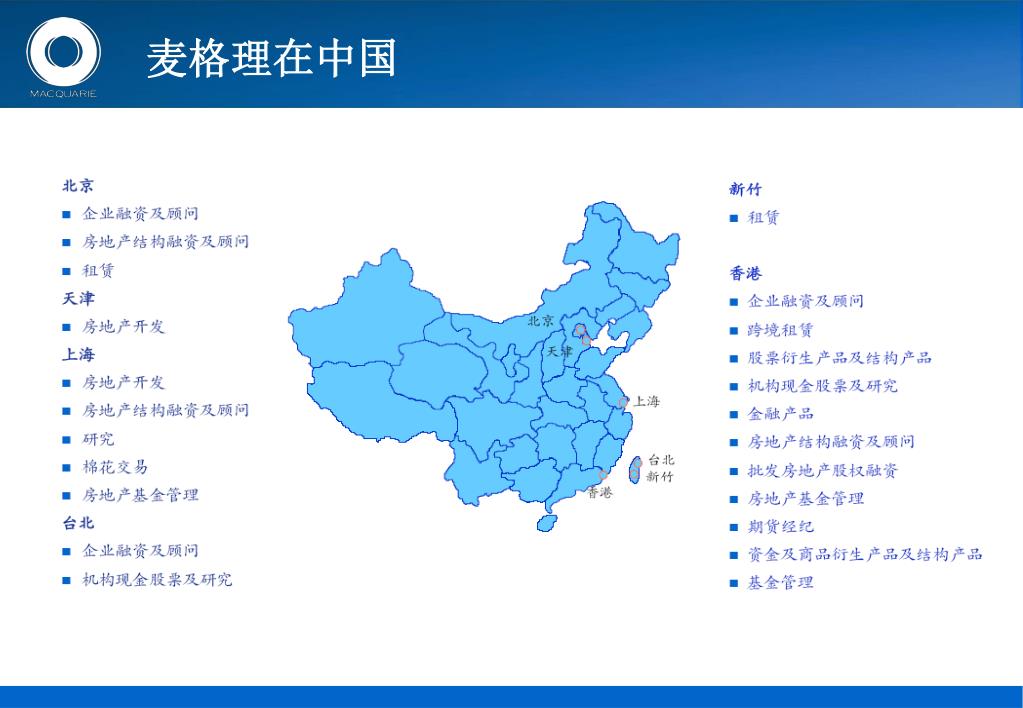 MACQUARIE

麦格理在中国

北京
■ 企业融资及顾问
■ 房地产结构融资及顾问
■ 租赁
天津
■ 房地产开发
上海
■ 房地产开发
■ 房地产结构融资及顾问
■ 研究
■ 棉花交易
■ 房地产基金管理
台北
■ 企业融资及顾问
■ 机构现金股票及研究

北京
天津
上海
台北
新竹
香港

新竹
■ 租赁

香港
■ 企业融资及顾问
■ 跨境租赁
■ 股票衍生产品及结构产品
■ 机构现金股票及研究
■ 金融产品
■ 房地产结构融资及顾问
■ 批发房地产股权融资
■ 房地产基金管理
■ 期货经纪
■ 资金及商品衍生产品及结构产品
■ 基金管理